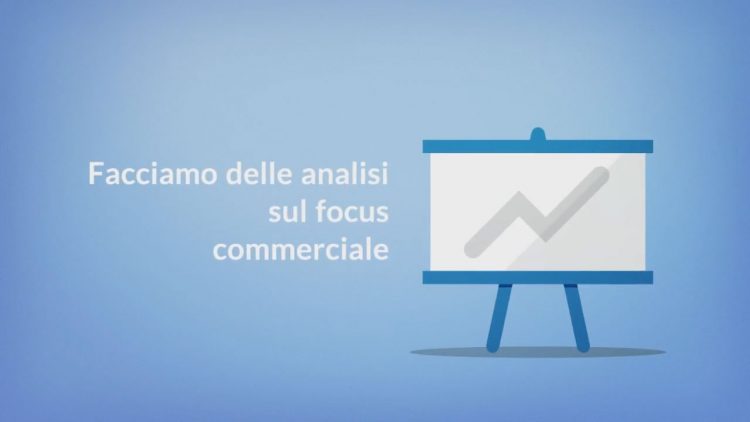 Facciamo delle analisi sul focus commerciale